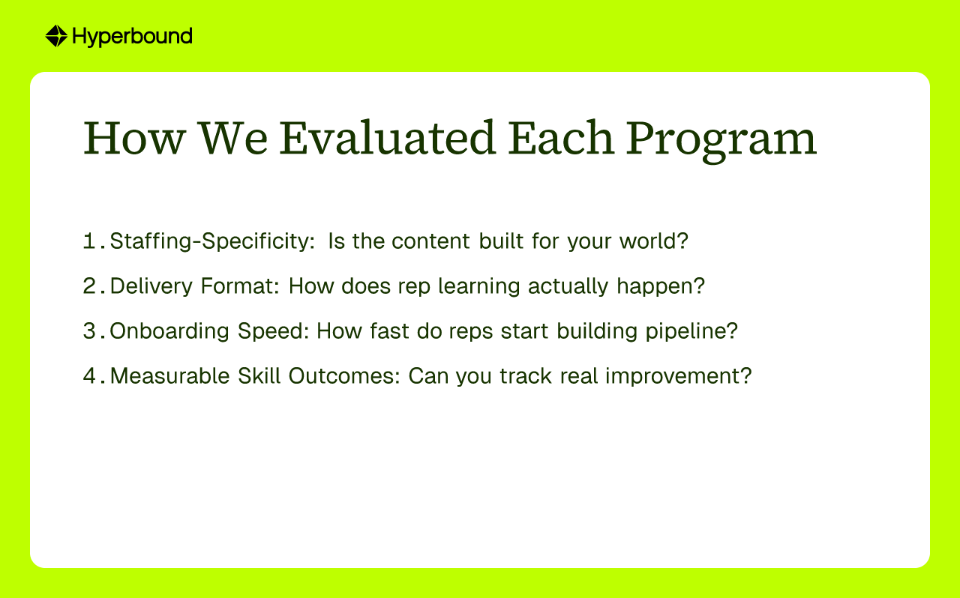 Hyperbound

How We Evaluated Each Program

1. Staffing-Specificity: Is the content built for your world?

2. Delivery Format: How does rep learning actually happen?

3. Onboarding Speed: How fast do reps start building pipeline?

4. Measurable Skill Outcomes: Can you track real improvement?